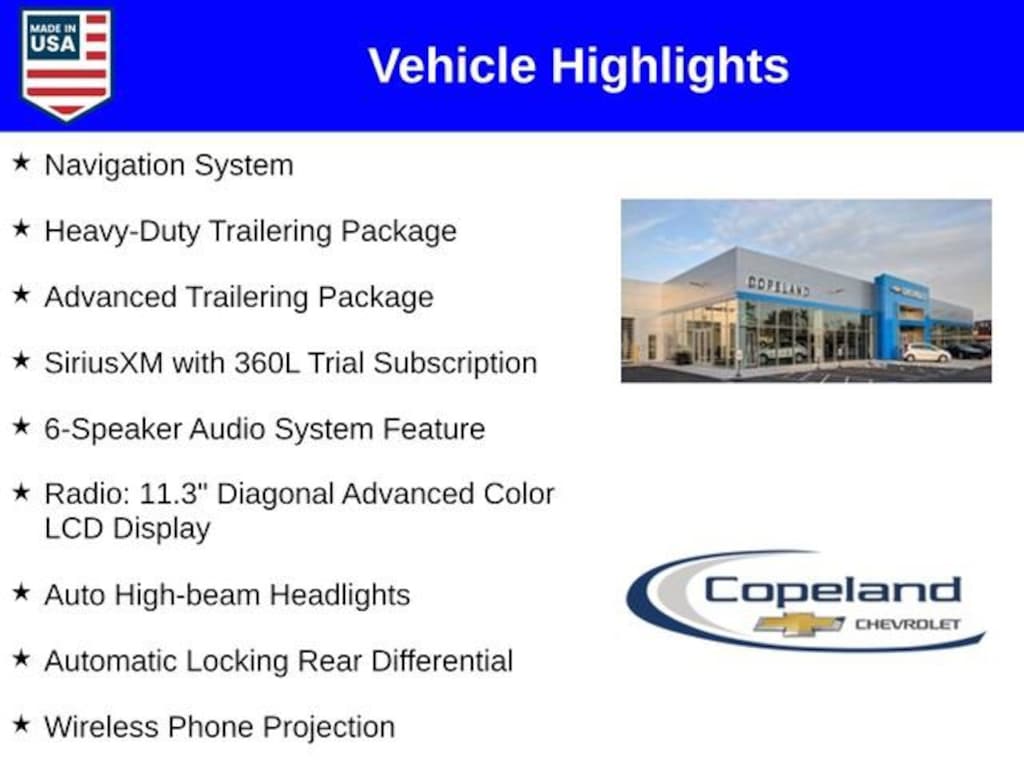 MADE IN USA

Vehicle Highlights

★ Navigation System

★ Heavy-Duty Trailering Package

★ Advanced Trailering Package

★ SiriusXM with 360L Trial Subscription

★ 6-Speaker Audio System Feature

★ Radio: 11.3" Diagonal Advanced Color LCD Display

★ Auto High-beam Headlights

★ Automatic Locking Rear Differential

★ Wireless Phone Projection

COPELAND

Copeland CHEVROLET